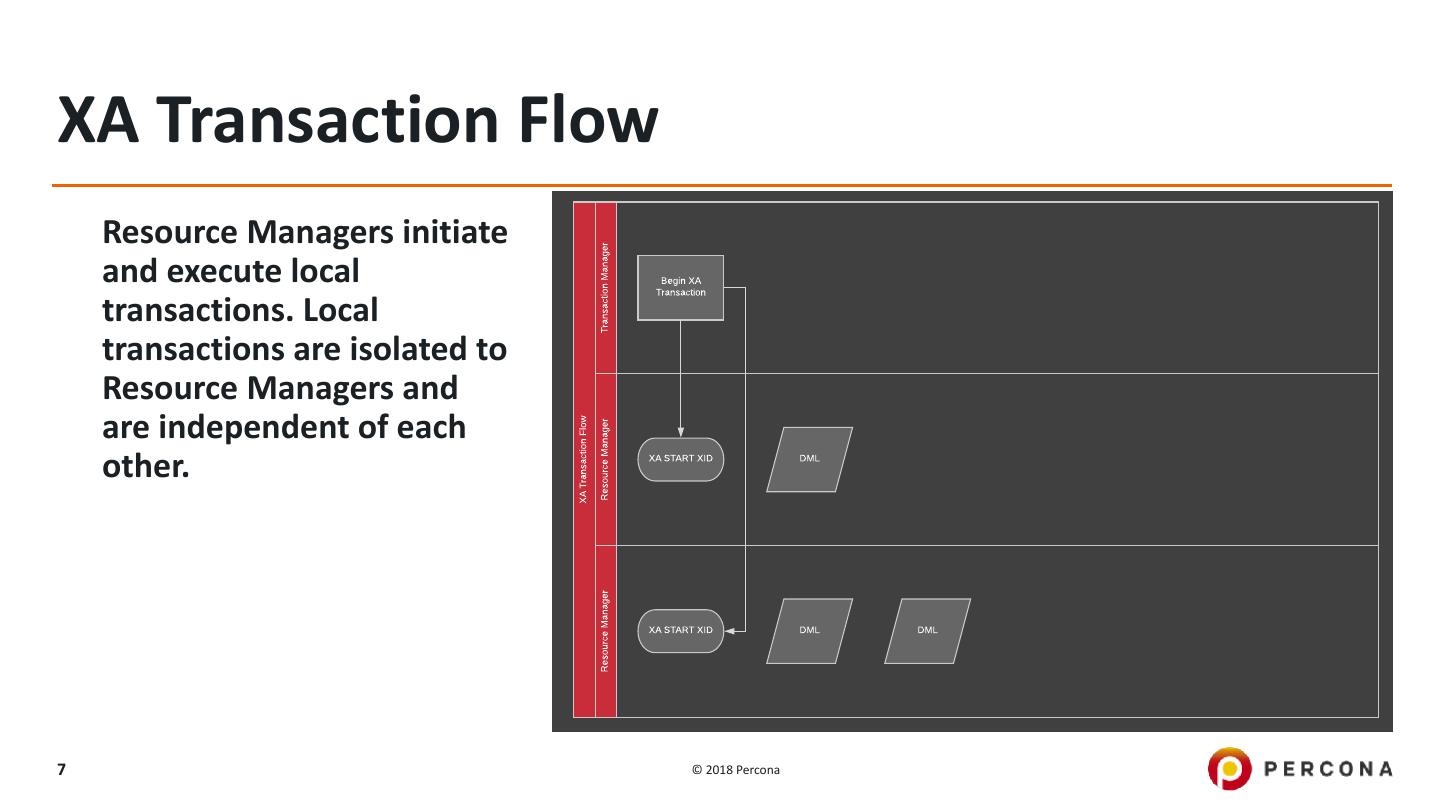 XA Transaction Flow

Resource Managers initiate and execute local transactions. Local transactions are isolated to Resource Managers and are independent of each other.

XA Transaction Flow

Transaction Manager

Begin XA Transaction

Resource Manager

XA START XID

DML

Resource Manager

XA START XID

DML

DML

7

© 2018 Percona

PERCONA